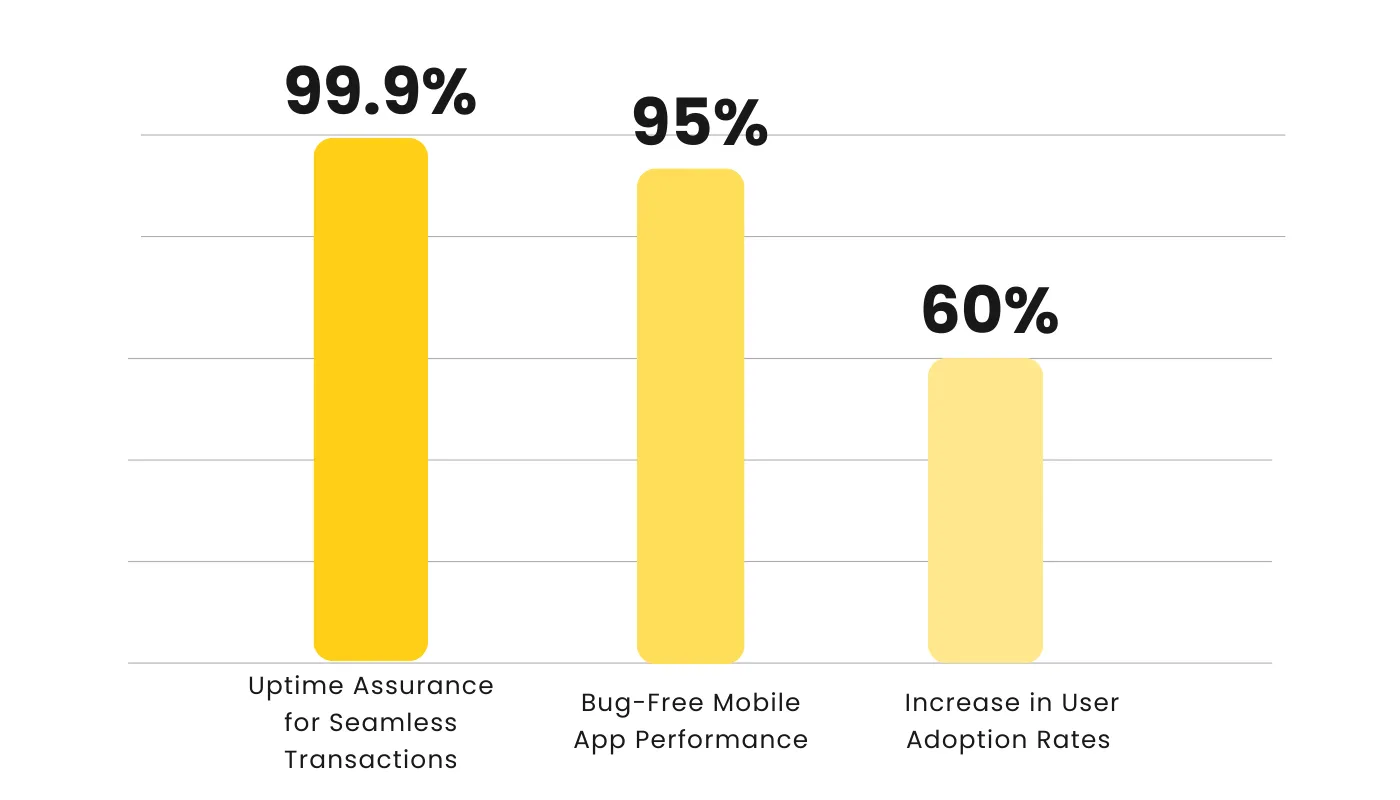 99.9%

95%

60%

Uptime Assurance for Seamless Transactions

Bug-Free Mobile App Performance

Increase in User Adoption Rates